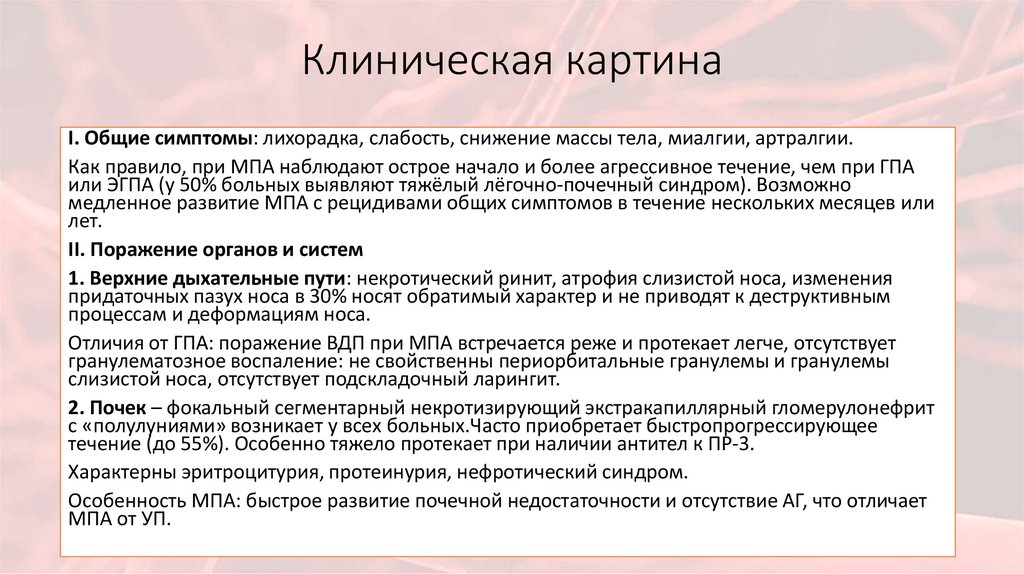 Клиническая картина

I. Общие симптомы: лихорадка, слабость, снижение массы тела, миалгии, артралгии.

Как правило, при МПА наблюдают острое начало и более агрессивное течение, чем при ГПА или ЭГПА (у 50% больных выявляют тяжёлый лёгочно-почечный синдром). Возможно медленное развитие МПА с рецидивами общих симптомов в течение нескольких месяцев или лет.

II. Поражение органов и систем

1. Верхние дыхательные пути: некротический ринит, атрофия слизистой носа, изменения придаточных пазух носа в 30% носят обратимый характер и не приводят к деструктивным процессам и деформациям носа.

Отличия от ГПА: поражение ВДП при МПА встречается реже и протекает легче, отсутствует гранулематозное воспаление: не свойственны периорбитальные гранулемы и гранулемы слизистой носа, отсутствует подскладочный ларингит.

2. Почек – фокальный сегментарный некротизирующий экстракапиллярный гломерулонефрит с «полулуниями» возникает у всех больных.Часто приобретает быстропрогрессирующее течение (до 55%). Особенно тяжело протекает при наличии антител к ПР-3.

Характерны эритроцитурия, протеинурия, нефротический синдром.

Особенность МПА: быстрое развитие почечной недостаточности и отсутствие АГ, что отличает МПА от УП.